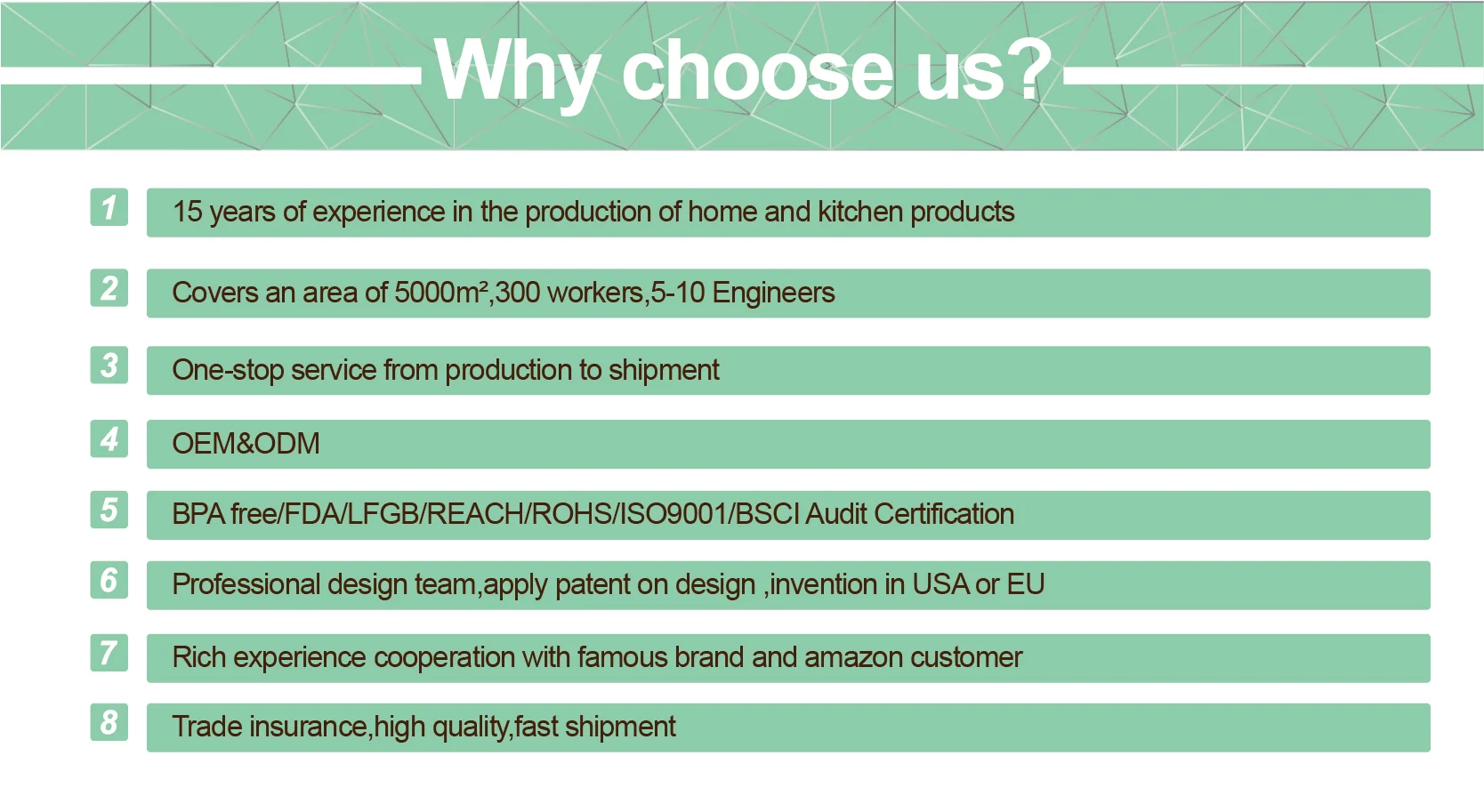 Why choose us?

1 15 years of experience in the production of home and kitchen products

2 Covers an area of 5000m²,300 workers,5-10 Engineers

3 One-stop service from production to shipment

4 OEM&ODM

5 BPA free/FDA/LFGB/REACH/ROHS/ISO9001/BSCI Audit Certification

6 Professional design team,apply patent on design ,invention in USA or EU

7 Rich experience cooperation with famous brand and amazon customer

8 Trade insurance,high quality,fast shipment